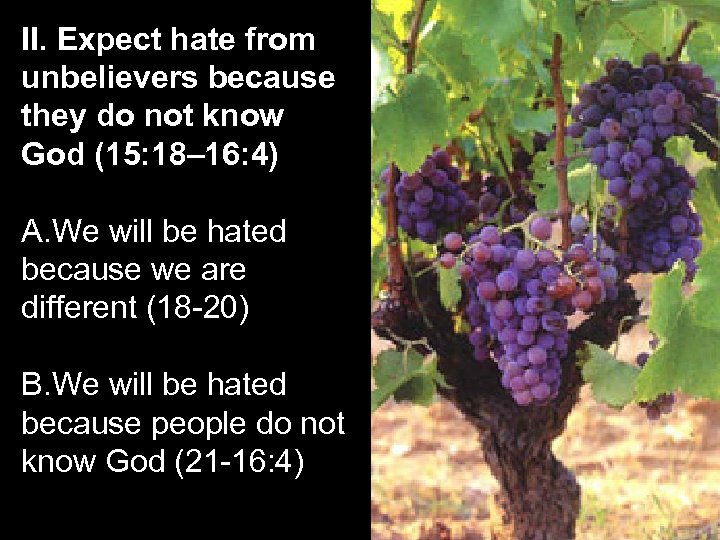 II. Expect hate from unbelievers because they do not know God (15:18–16:4)

A.We will be hated because we are different (18-20)

B.We will be hated because people do not know God (21-16:4)